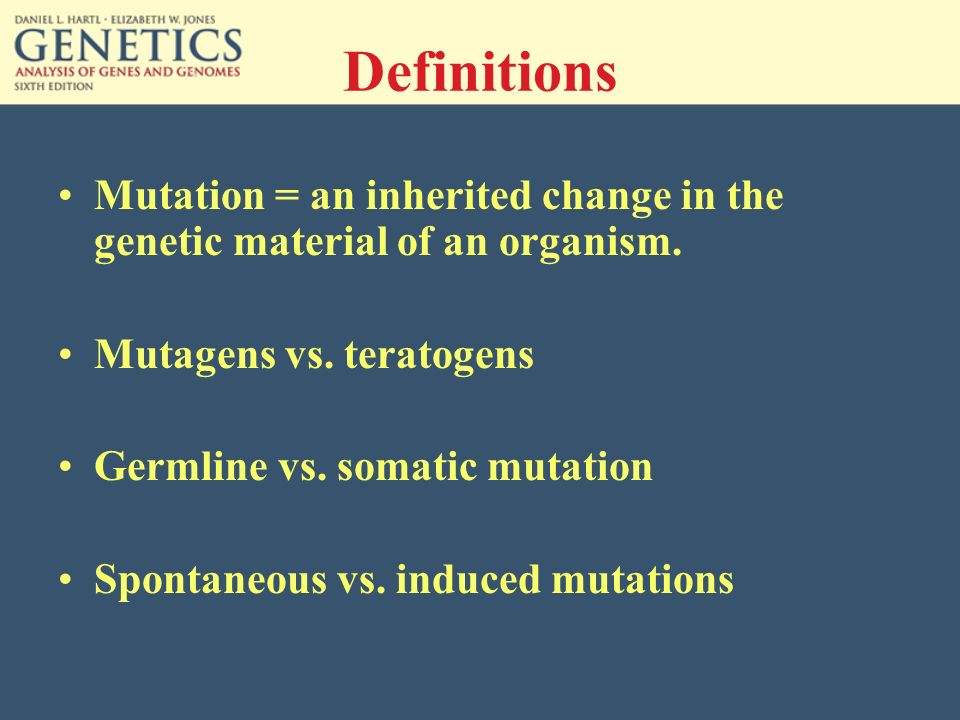 DANIEL L. HARTL • ELIZABETH W. JONES
GENETICS
ANALYSIS OF GENES AND GENOMES
SIXTH EDITION

Definitions

• Mutation = an inherited change in the genetic material of an organism.

• Mutagens vs. teratogens

• Germline vs. somatic mutation

• Spontaneous vs. induced mutations